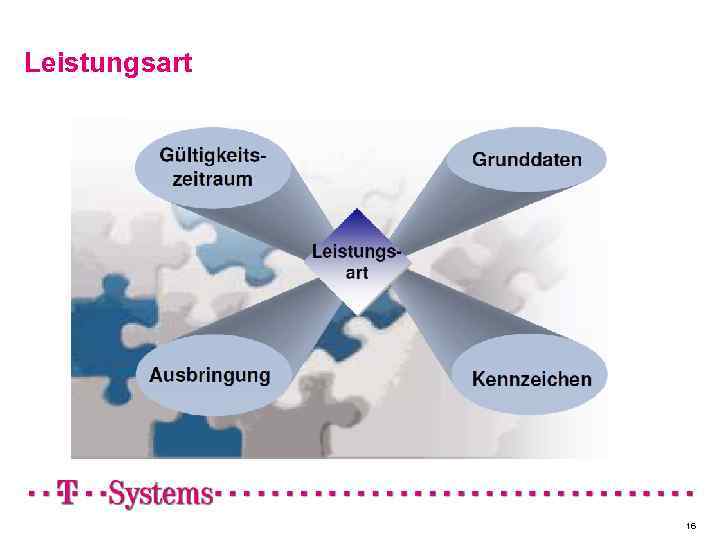 Leistungsart

Gültigkeitszeitraum

Grunddaten

Leistungsart

Ausbringung

Kennzeichen

T Systems

16